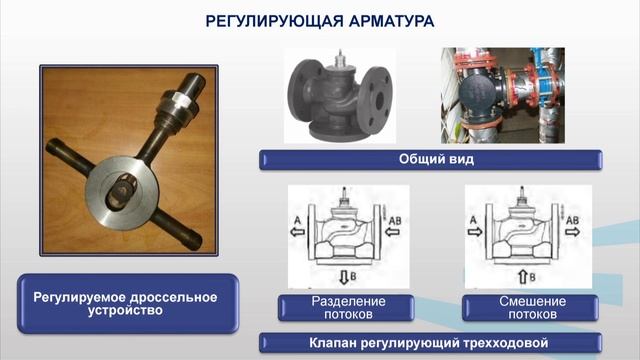 РЕГУЛИРУЮЩАЯ АРМАТУРА

Общий вид

A

AB

B

A

AB

B

Регулируемое дроссельное устройство

Разделение потоков

Смешение потоков

Клапан регулирующий трехходовой